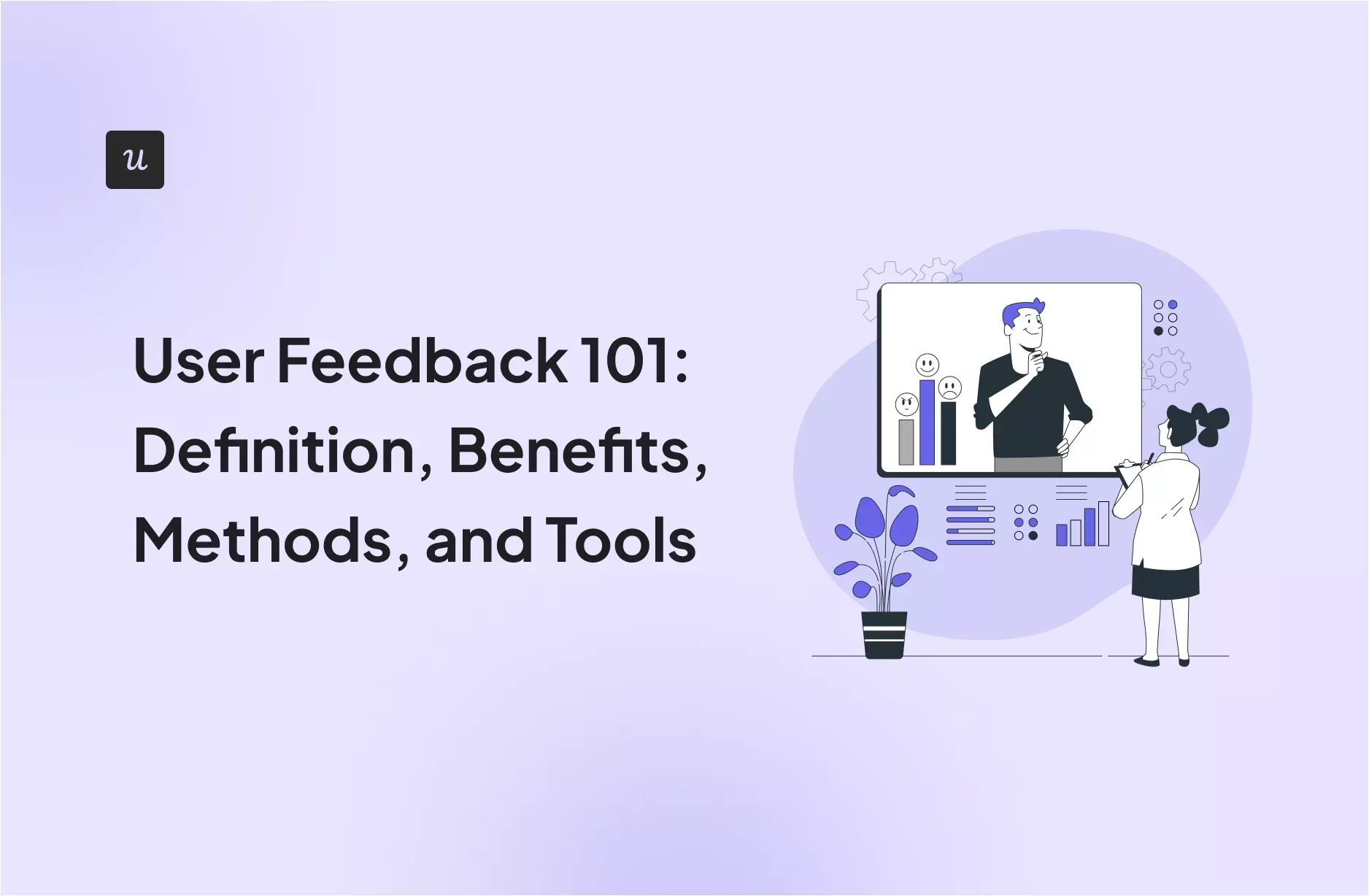 u

User Feedback 101: Definition, Benefits, Methods, and Tools